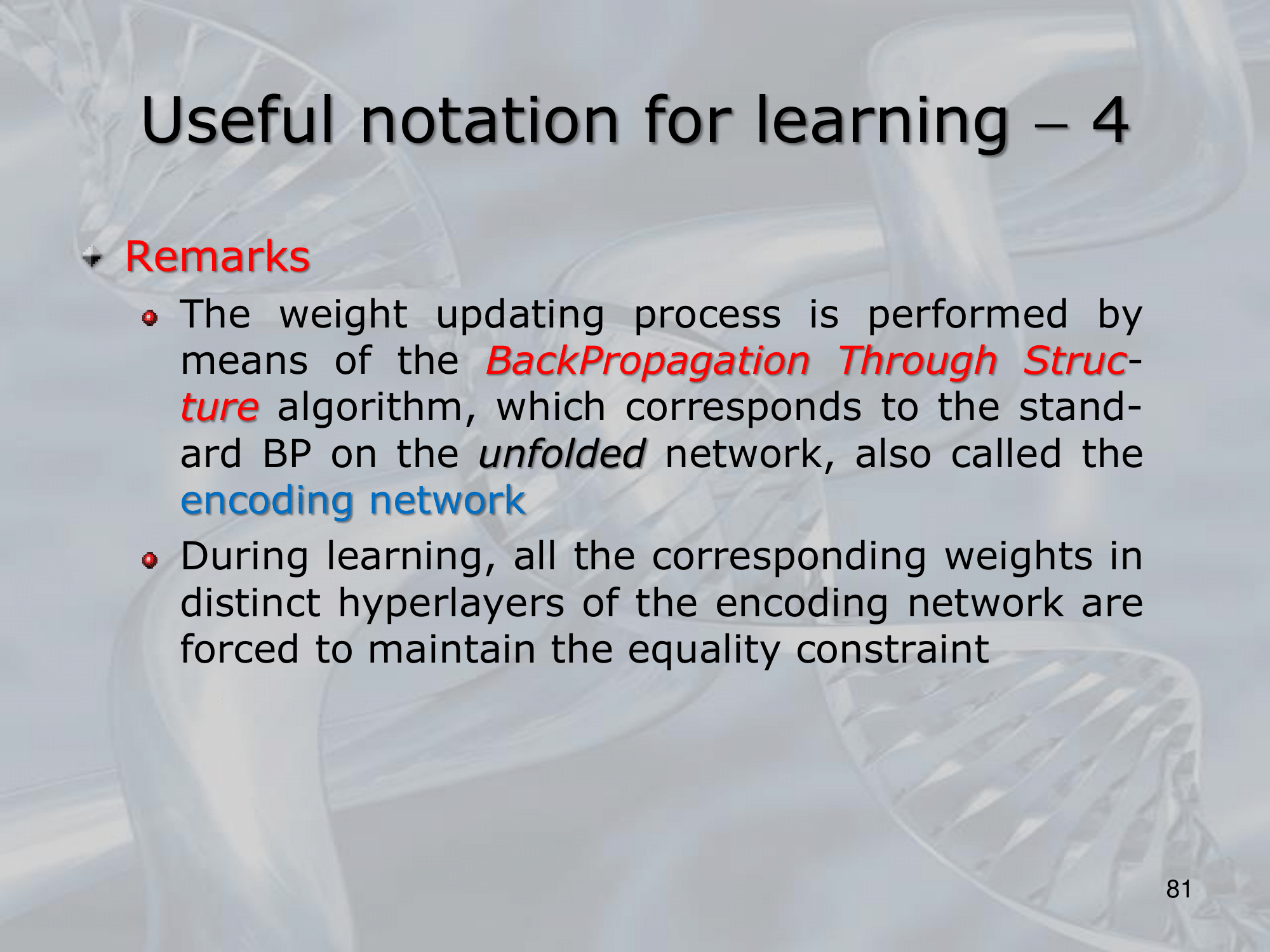 Useful notation for learning – 4

Remarks

The weight updating process is performed by means of the BackPropagation Through Structure algorithm, which corresponds to the standard BP on the unfolded network, also called the encoding network

During learning, all the corresponding weights in distinct hyperlayers of the encoding network are forced to maintain the equality constraint

81